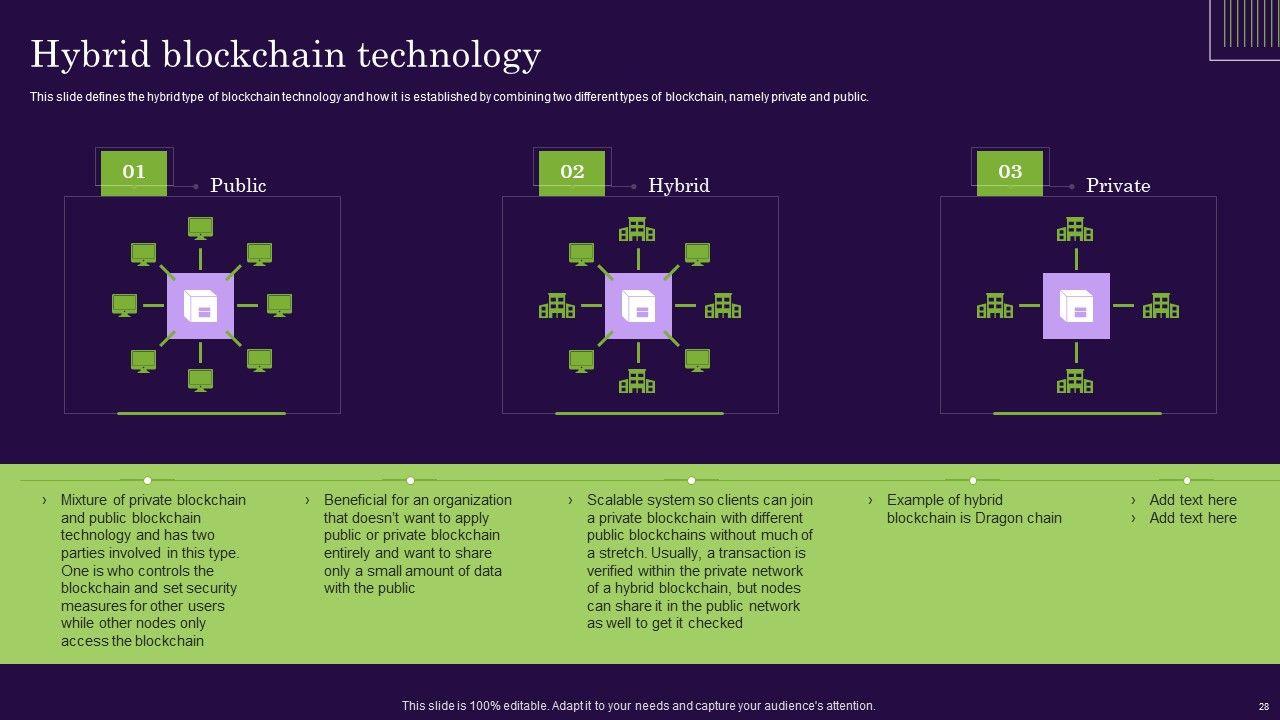 Hybrid blockchain technology

This slide defines the hybrid type of blockchain technology and how it is established by combining two different types of blockchain, namely private and public.

01 Public

02 Hybrid

03 Private

› Mixture of private blockchain and public blockchain technology and has two parties involved in this type. One is who controls the blockchain and set security measures for other users while other nodes only access the blockchain

› Beneficial for an organization that doesn't want to apply public or private blockchain entirely and want to share only a small amount of data with the public

› Scalable system so clients can join a private blockchain with different public blockchains without much of a stretch. Usually, a transaction is verified within the private network of a hybrid blockchain, but nodes can share it in the public network as well to get it checked

› Example of hybrid blockchain is Dragon chain

› Add text here
› Add text here

This slide is 100% editable. Adapt it to your needs and capture your audience's attention.

28